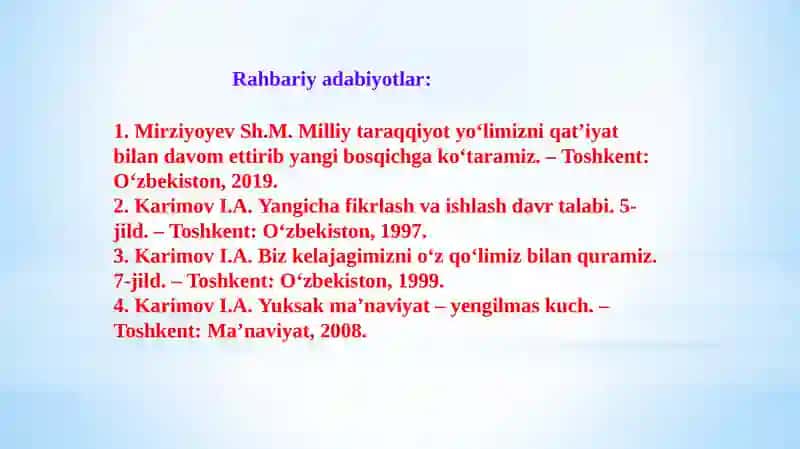 Rahbariy adabiyotlar:

1. Mirziyoyev Sh.M. Milliy taraqqiyot yo‘limizni qat’iyat bilan davom ettirib yangi bosqichga ko‘taramiz. – Toshkent: O‘zbekiston, 2019.
2. Karimov I.A. Yangicha fikrlash va ishlash davr talabi. 5-jild. – Toshkent: O‘zbekiston, 1997.
3. Karimov I.A. Biz kelajagimizni o‘z qo‘limiz bilan quramiz. 7-jild. – Toshkent: O‘zbekiston, 1999.
4. Karimov I.A. Yuksak ma’naviyat – yengilmas kuch. – Toshkent: Ma’naviyat, 2008.